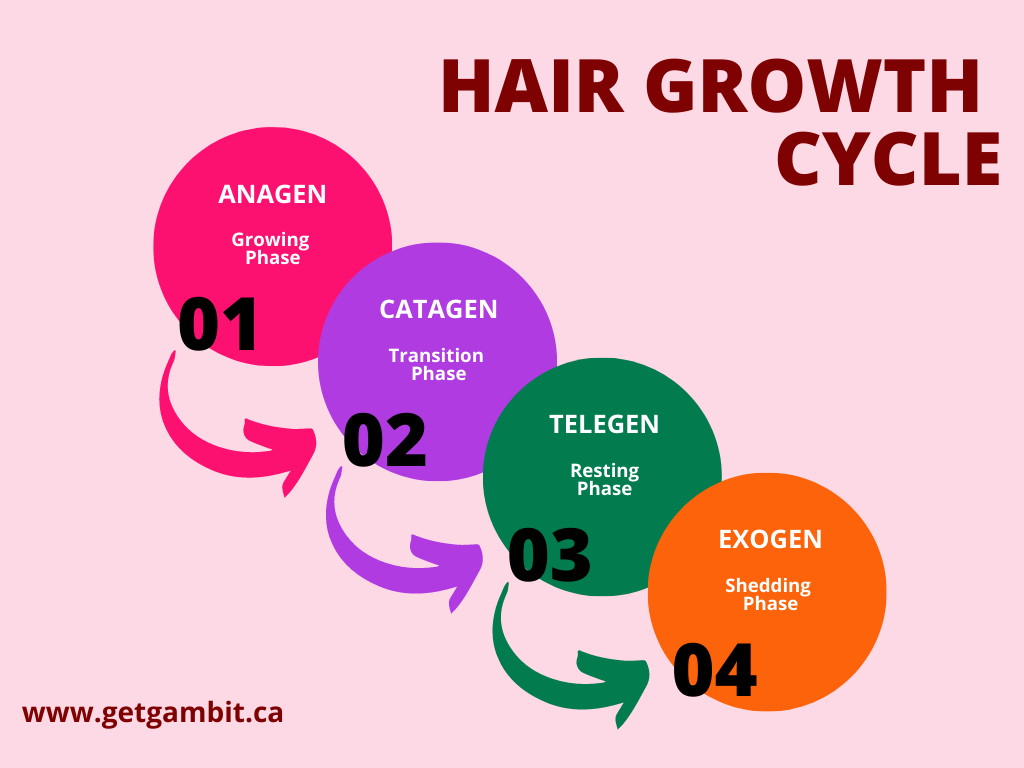 HAIR GROWTH CYCLE

ANAGEN
Growing Phase
01

CATAGEN
Transition Phase
02

TELEGEN
Resting Phase
03

EXOGEN
Shedding Phase
04

www.getgambit.ca